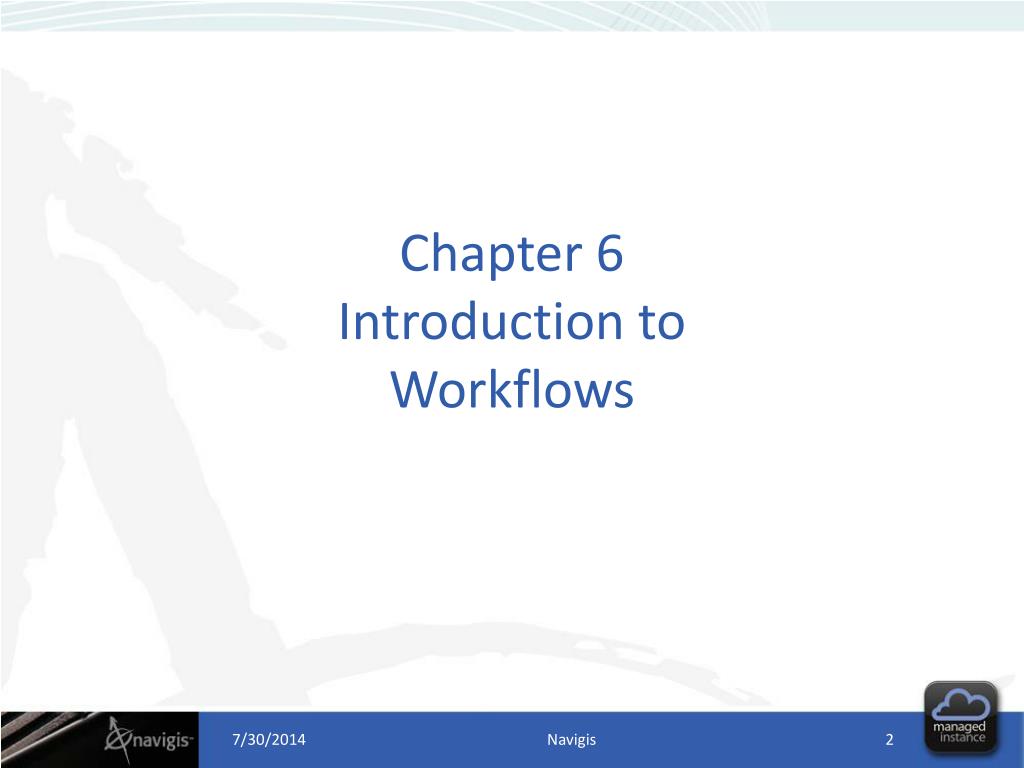 Chapter 6
Introduction to Workflows

navigis

7/30/2014

Navigis

2

managed instance